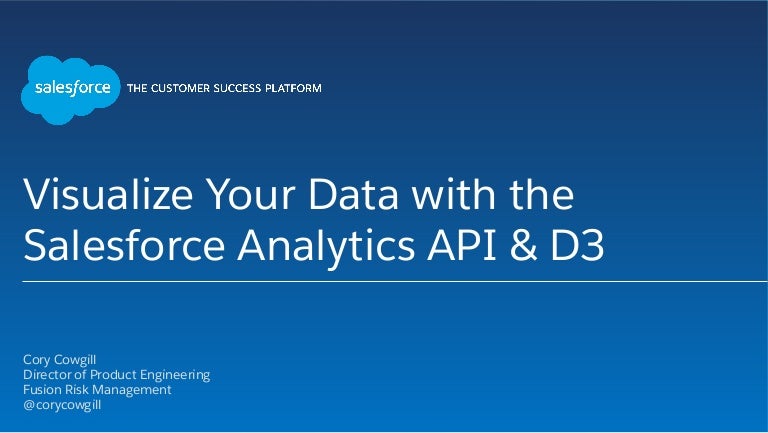 salesforce THE CUSTOMER SUCCESS PLATFORM

Visualize Your Data with the Salesforce Analytics API & D3

Cory Cowgill
Director of Product Engineering
Fusion Risk Management
@corycowgill